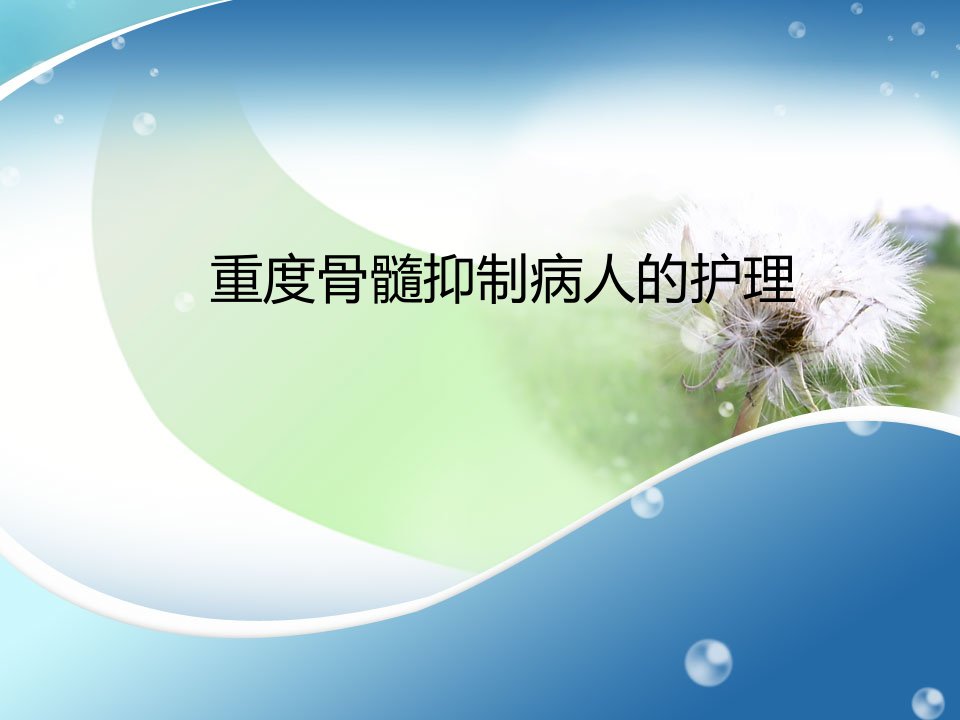 重度骨髓抑制病人的护理